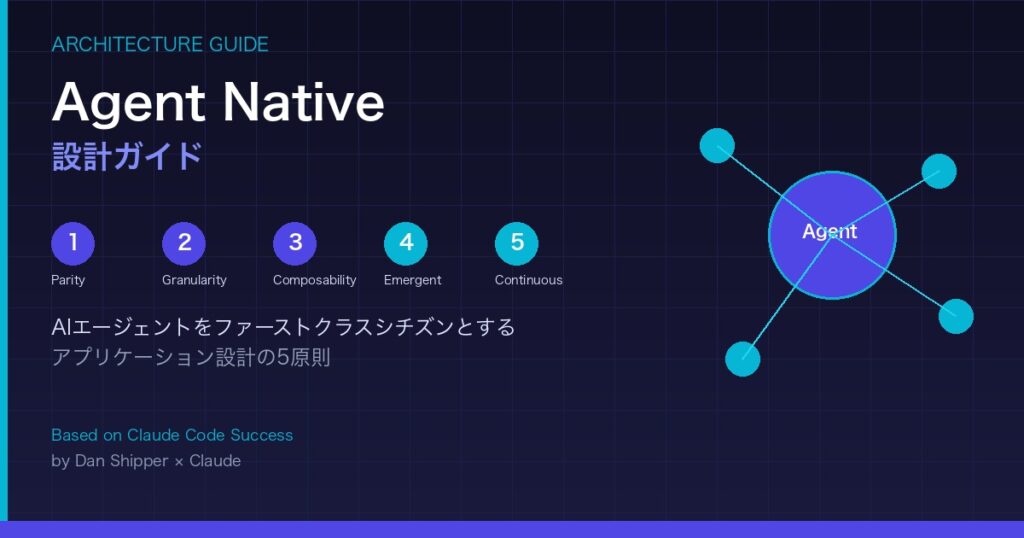 ARCHITECTURE GUIDE

Agent Native

設計ガイド

1
Parity

2
Granularity

3
Composability

4
Emergent

5
Continuous

AIエージェントをファーストクラスシチズンとする
アプリケーション設計の5原則

Based on Claude Code Success
by Dan Shipper × Claude

Agent